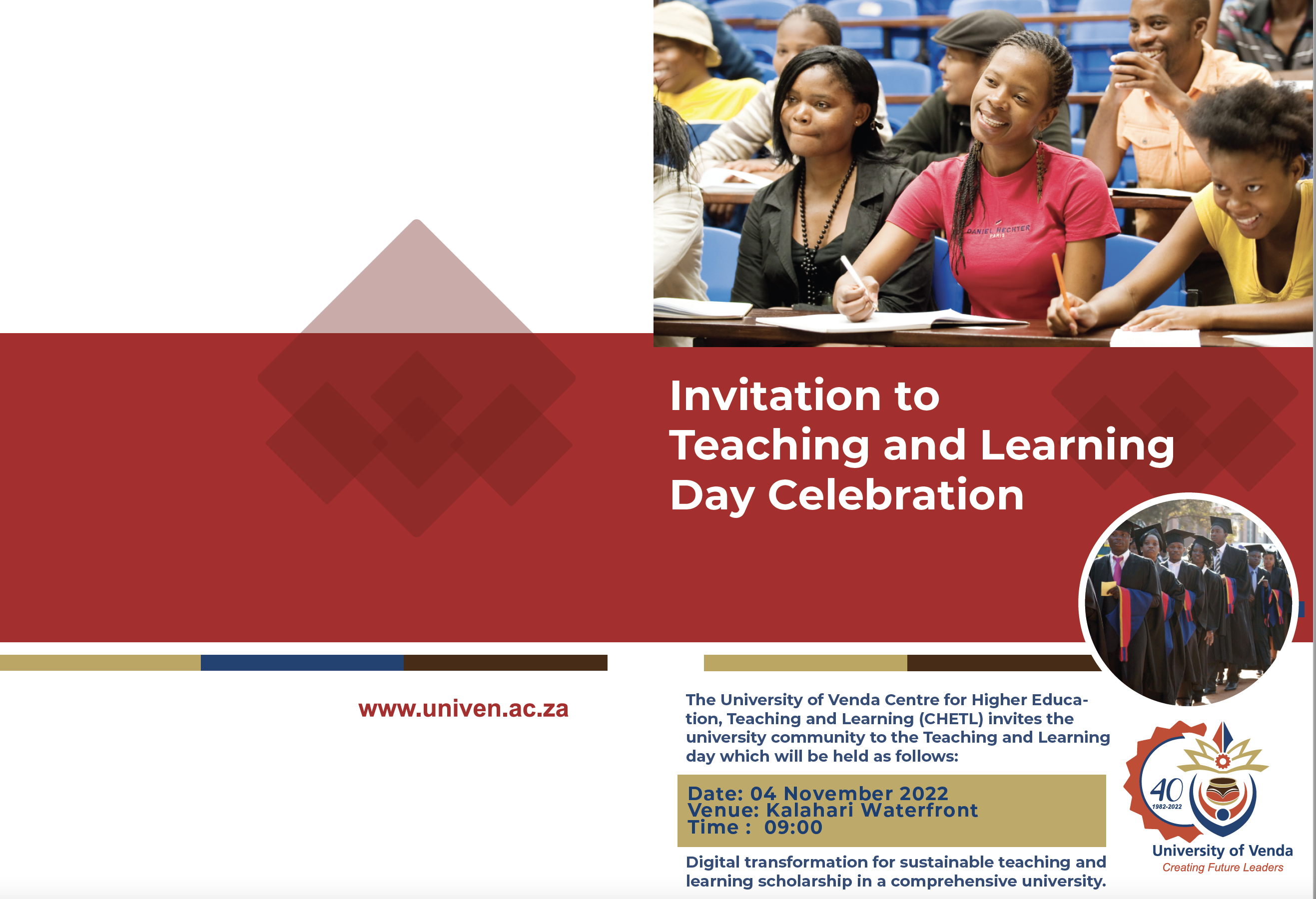 DANIEL HECHTER PARIS

Invitation to Teaching and Learning Day Celebration

www.univen.ac.za

The University of Venda Centre for Higher Education, Teaching and Learning (CHETL) invites the university community to the Teaching and Learning day which will be held as follows:

Date: 04 November 2022
Venue: Kalahari Waterfront
Time : 09:00

Digital transformation for sustainable teaching and learning scholarship in a comprehensive university.

40
1982-2022
University of Venda
Creating Future Leaders